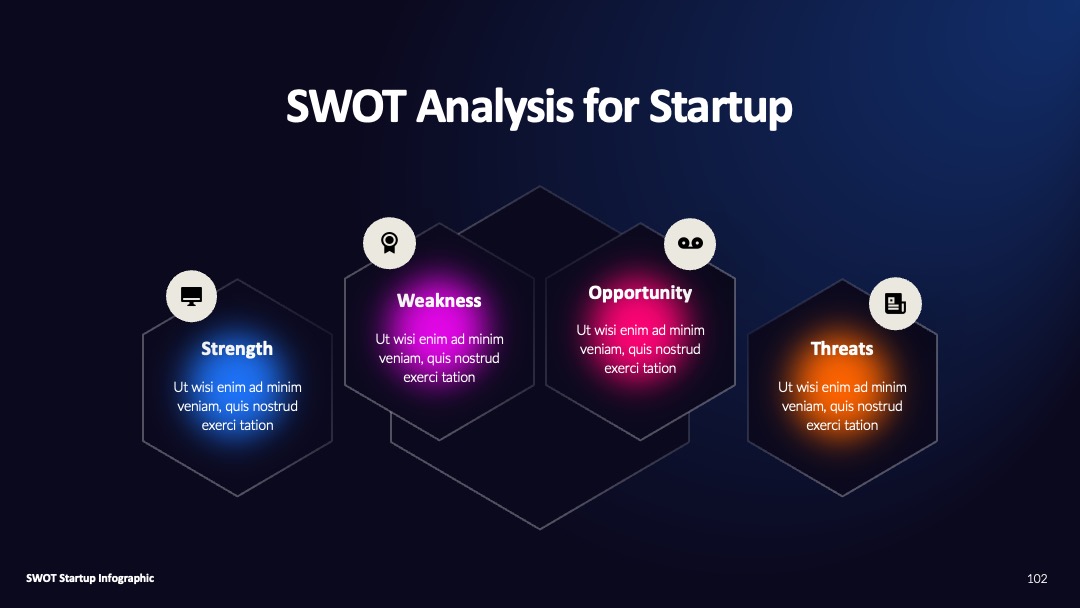 SWOT Analysis for Startup

Strength

Ut wisi enim ad minim veniam, quis nostrud exerci tation

Weakness

Ut wisi enim ad minim veniam, quis nostrud exerci tation

Opportunity

Ut wisi enim ad minim veniam, quis nostrud exerci tation

Threats

Ut wisi enim ad minim veniam, quis nostrud exerci tation

SWOT Startup Infographic

102